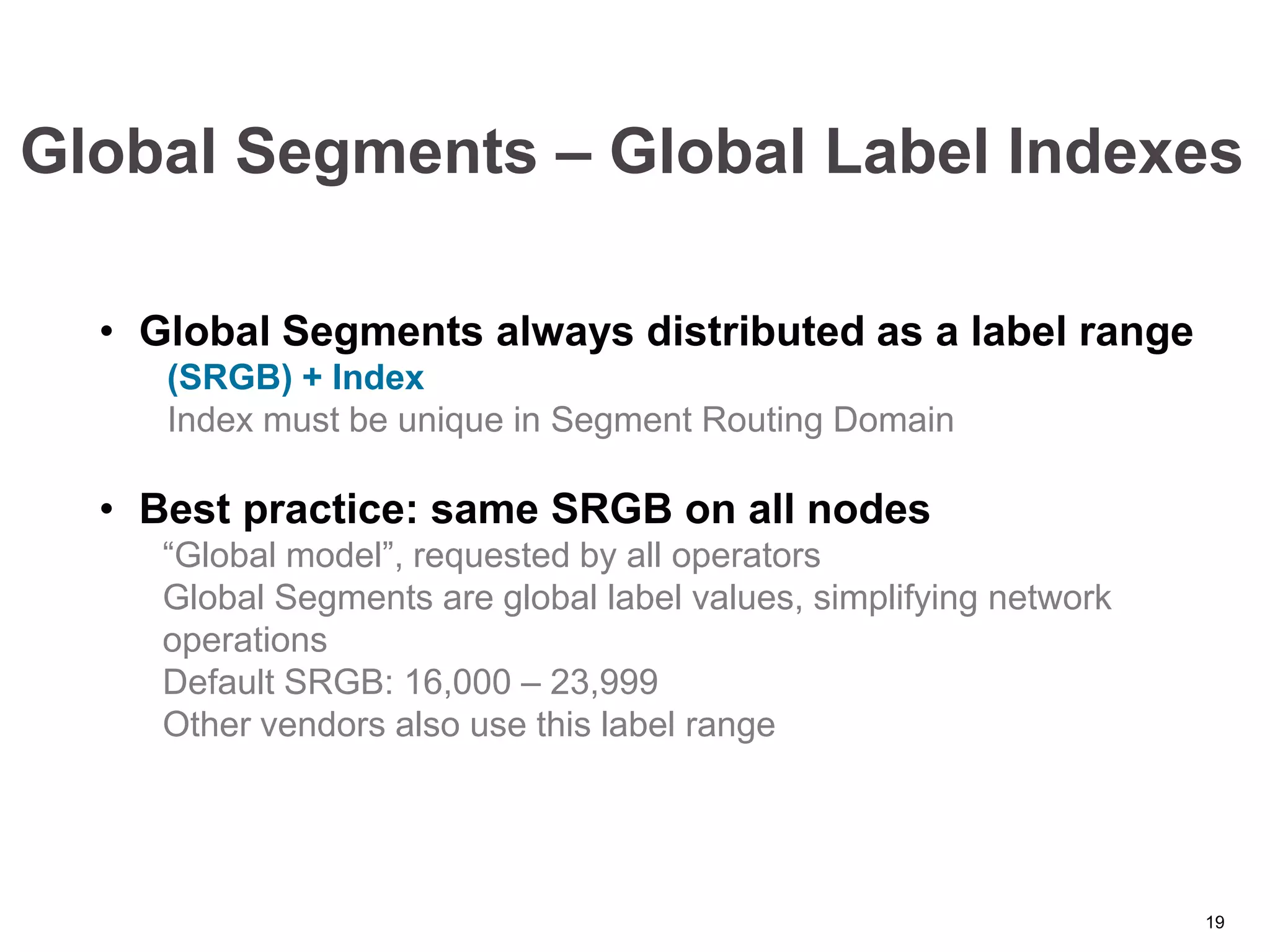 Global Segments – Global Label Indexes

• Global Segments always distributed as a label range

(SRGB) + Index

Index must be unique in Segment Routing Domain

• Best practice: same SRGB on all nodes

“Global model”, requested by all operators

Global Segments are global label values, simplifying network operations

Default SRGB: 16,000 – 23,999

Other vendors also use this label range

19